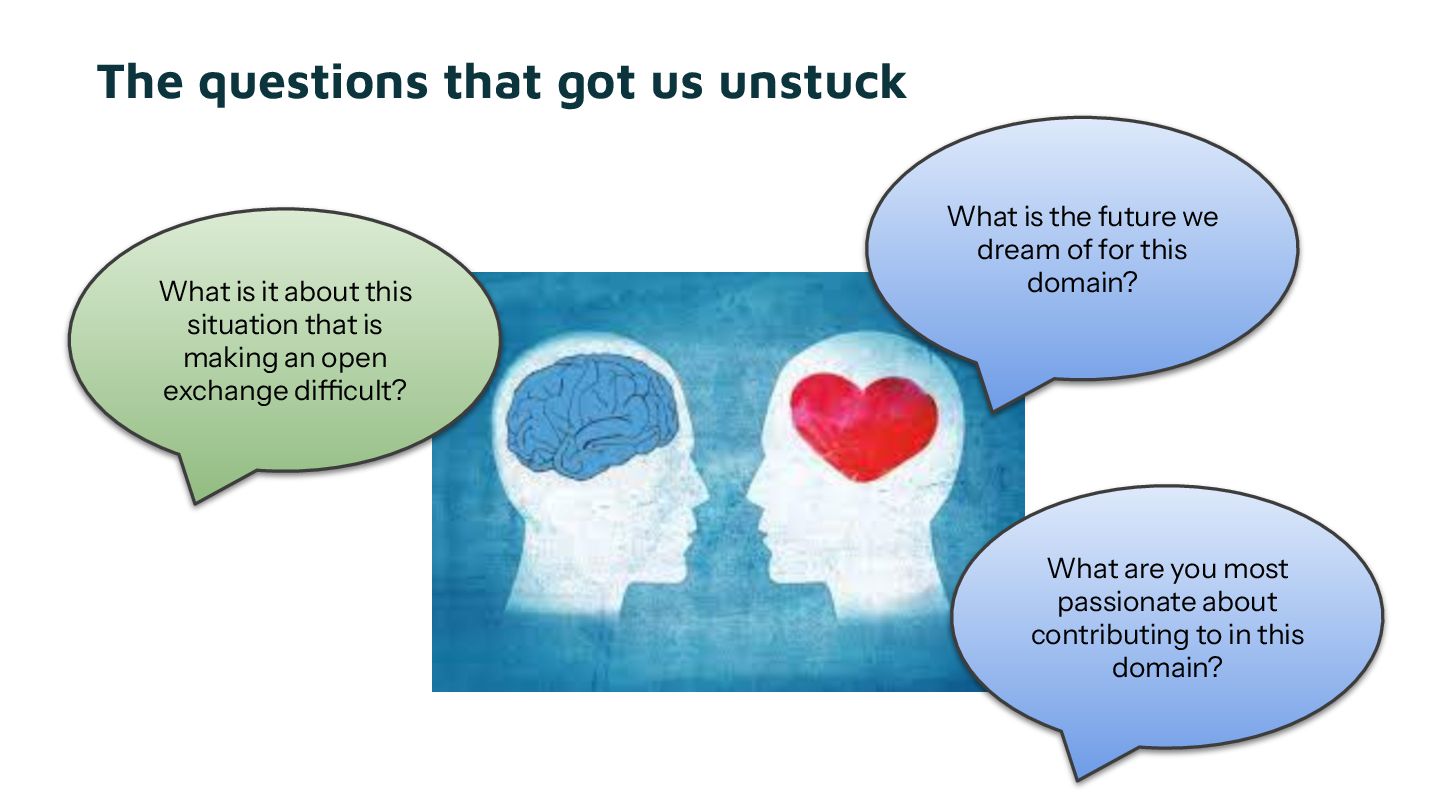 The questions that got us unstuck

What is it about this situation that is making an open exchange difficult?

What is the future we dream of for this domain?

What are you most passionate about contributing to in this domain?